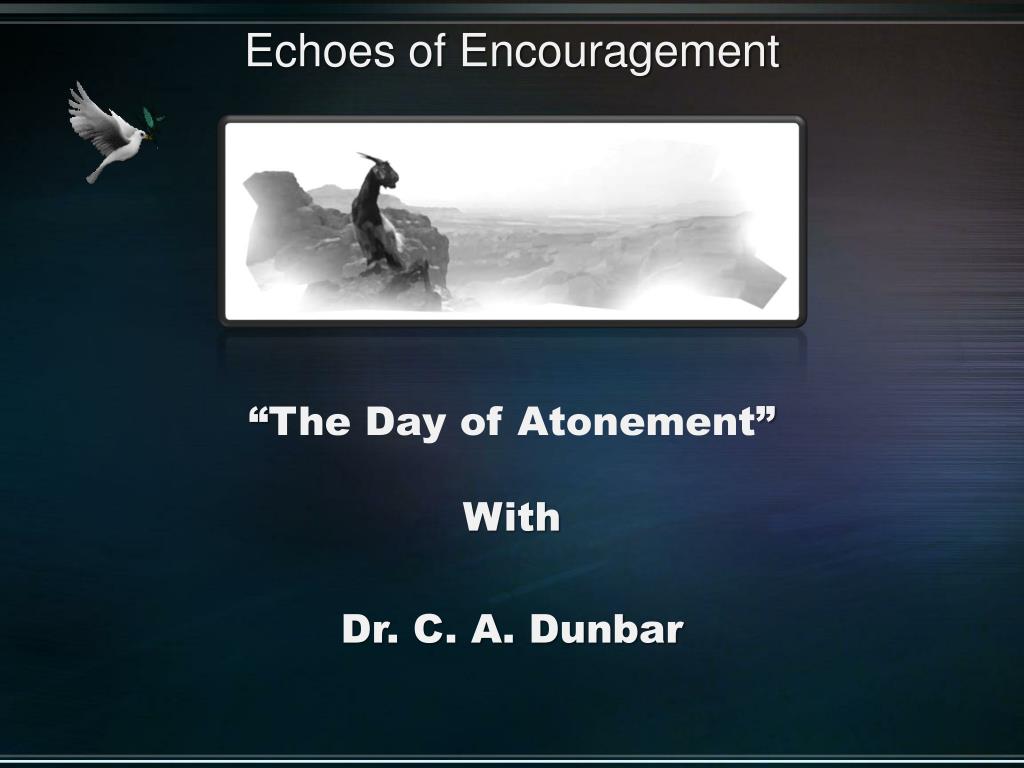 Echoes of Encouragement

“The Day of Atonement”

With

Dr. C. A. Dunbar